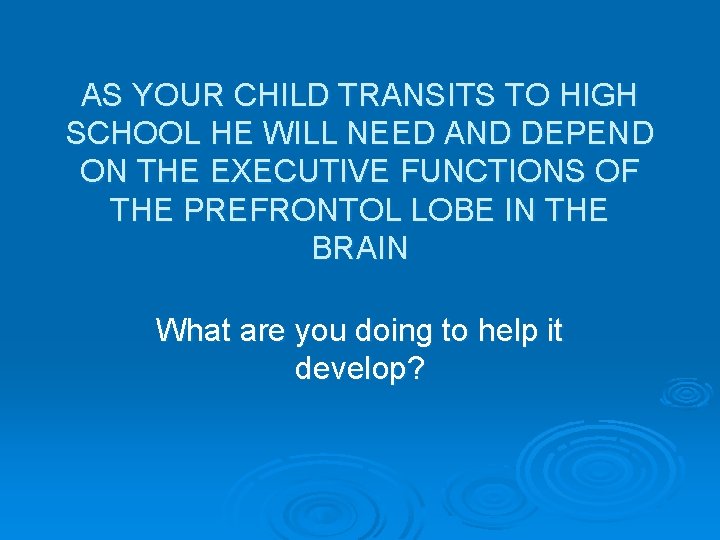 AS YOUR CHILD TRANSITS TO HIGH SCHOOL HE WILL NEED AND DEPEND ON THE EXECUTIVE FUNCTIONS OF THE PREFRONTOL LOBE IN THE BRAIN

What are you doing to help it develop?